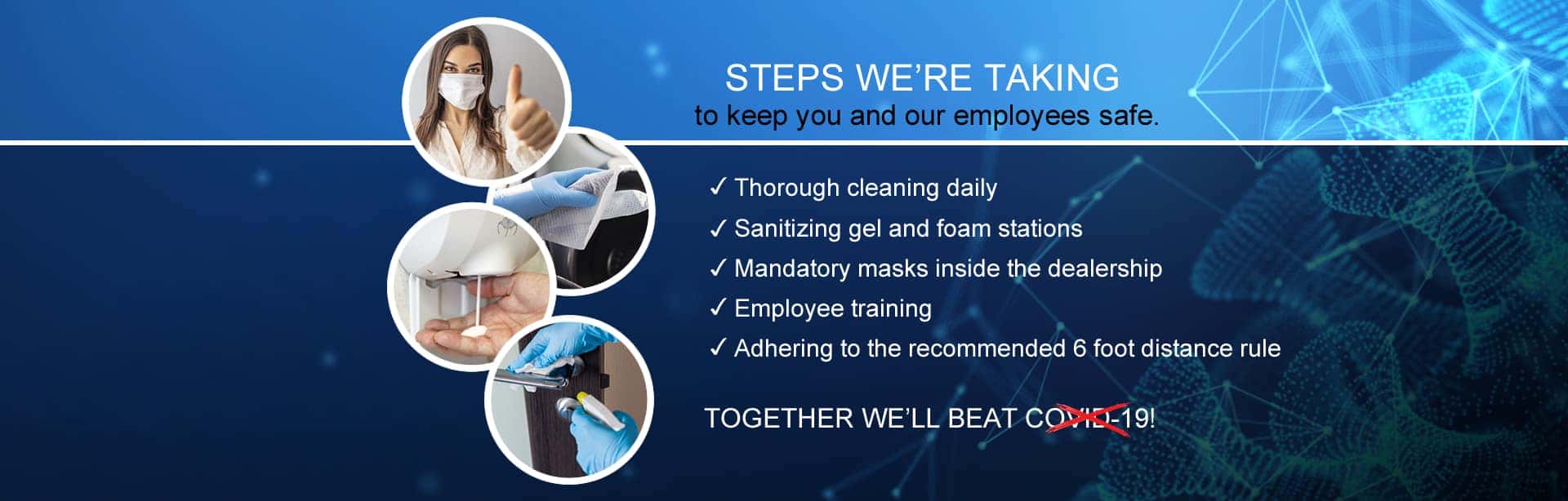 STEPS WE'RE TAKING
to keep you and our employees safe.

✓ Thorough cleaning daily
✓ Sanitizing gel and foam stations
✓ Mandatory masks inside the dealership
✓ Employee training
✓ Adhering to the recommended 6 foot distance rule

TOGETHER WE'LL BEAT COVID-19!